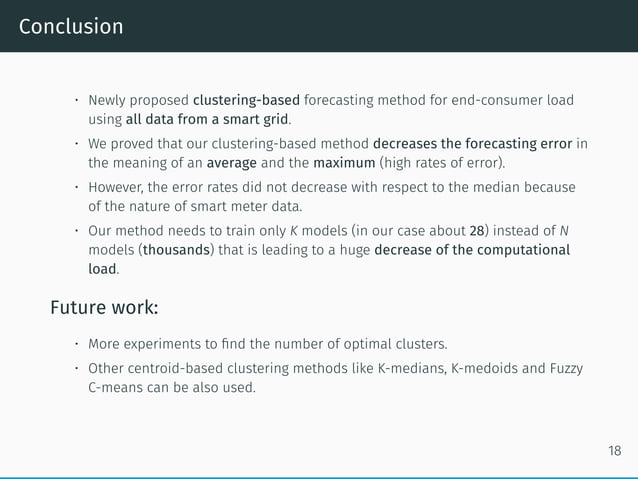 Conclusion

• Newly proposed clustering-based forecasting method for end-consumer load using all data from a smart grid.
• We proved that our clustering-based method decreases the forecasting error in the meaning of an average and the maximum (high rates of error).
• However, the error rates did not decrease with respect to the median because of the nature of smart meter data.
• Our method needs to train only $K$ models (in our case about 28) instead of $N$ models (thousands) that is leading to a huge decrease of the computational load.

Future work:

• More experiments to find the number of optimal clusters.
• Other centroid-based clustering methods like K-medians, K-medoids and Fuzzy C-means can be also used.

18